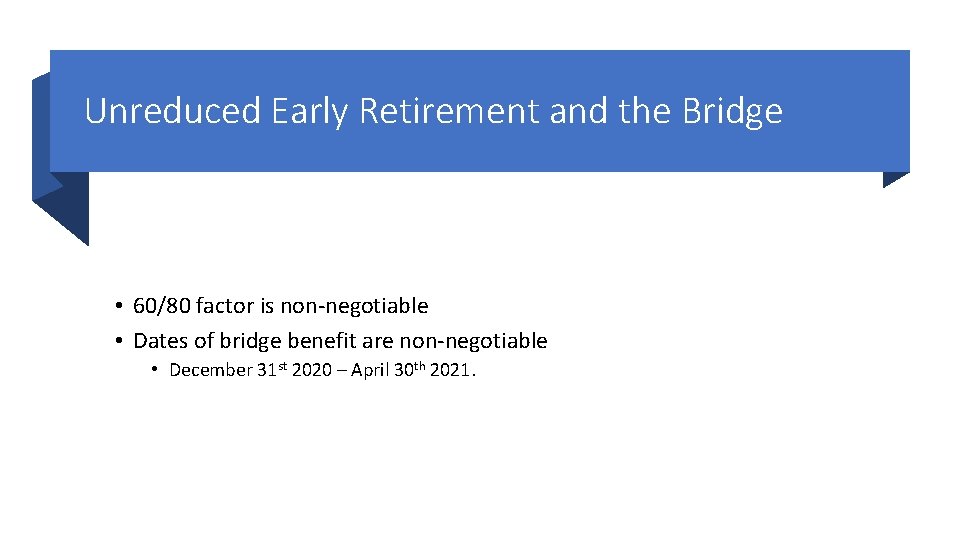 Unreduced Early Retirement and the Bridge

• 60/80 factor is non-negotiable
• Dates of bridge benefit are non-negotiable
  • December 31st 2020 – April 30th 2021.